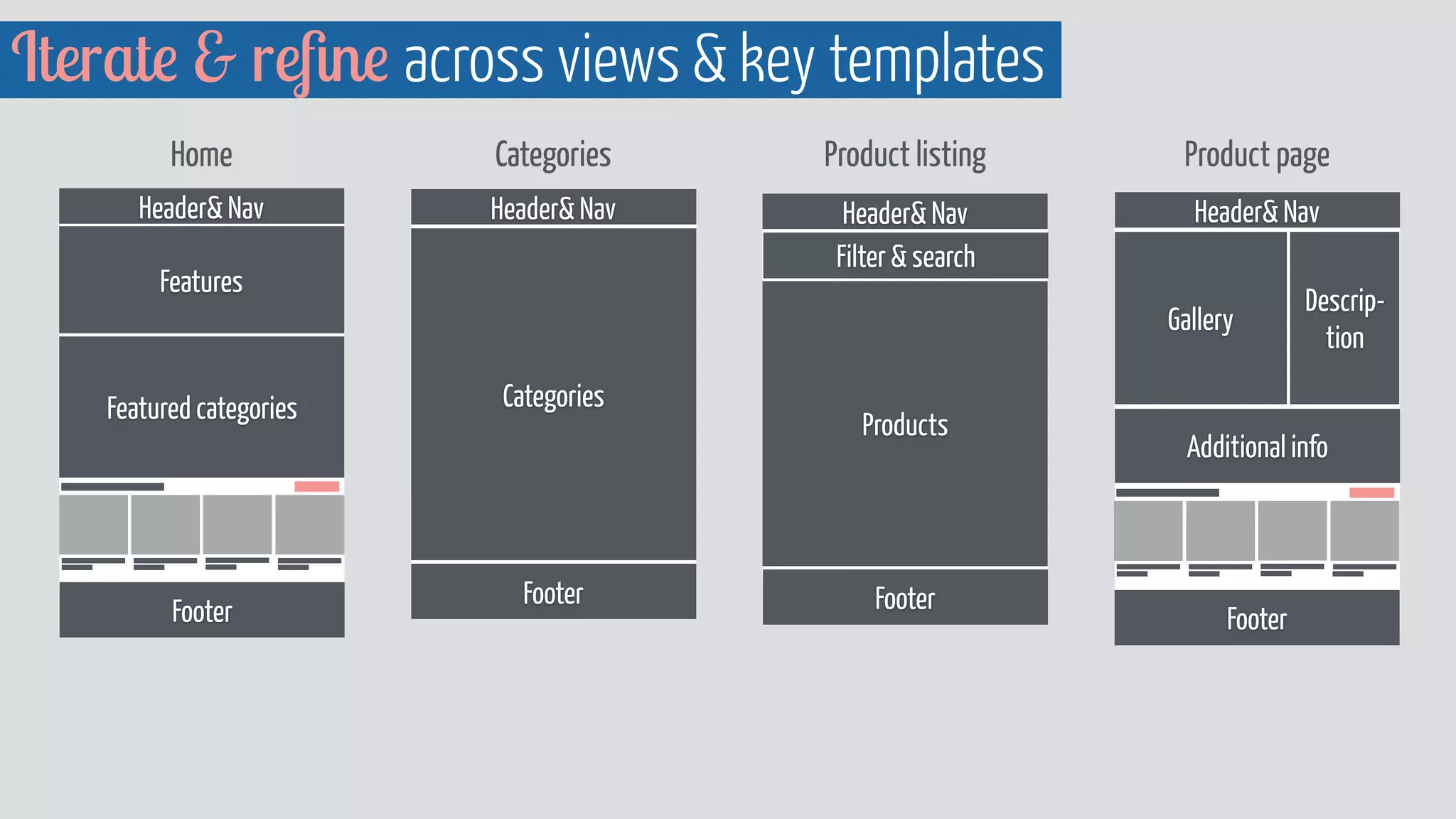 Iterate & refine across views & key templates

Home

Header& Nav

Features

Featured categories

Footer

Categories

Header& Nav

Categories

Footer

Product listing

Header& Nav

Filter & search

Products

Footer

Product page

Header& Nav

Gallery

Description

Additional info

Footer